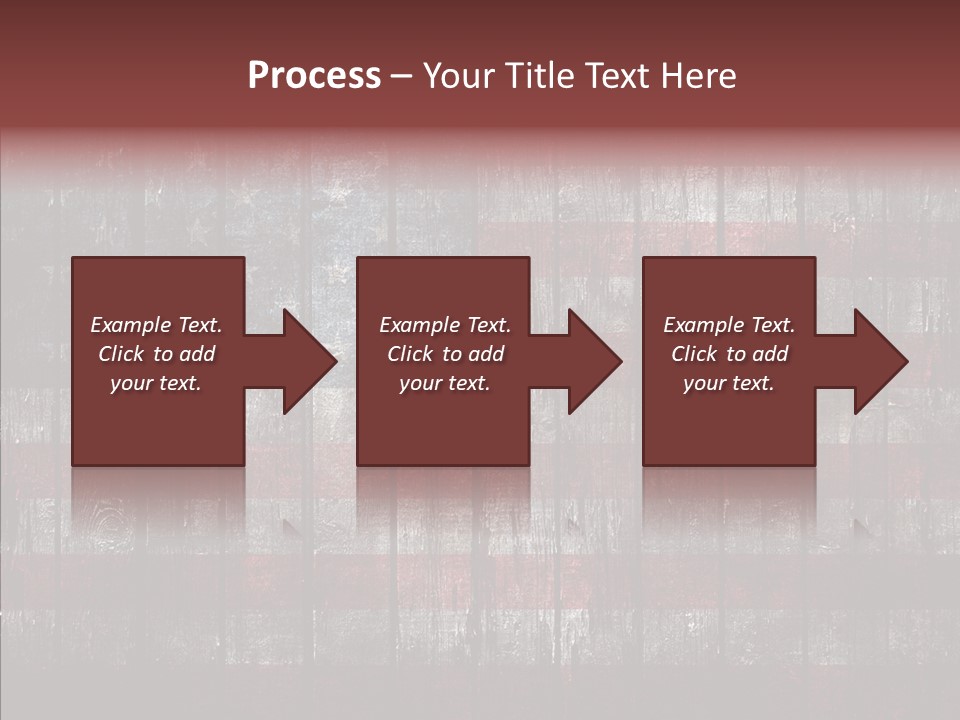 Process – Your Title Text Here

Example Text. Click to add your text.

Example Text. Click to add your text.

Example Text. Click to add your text.